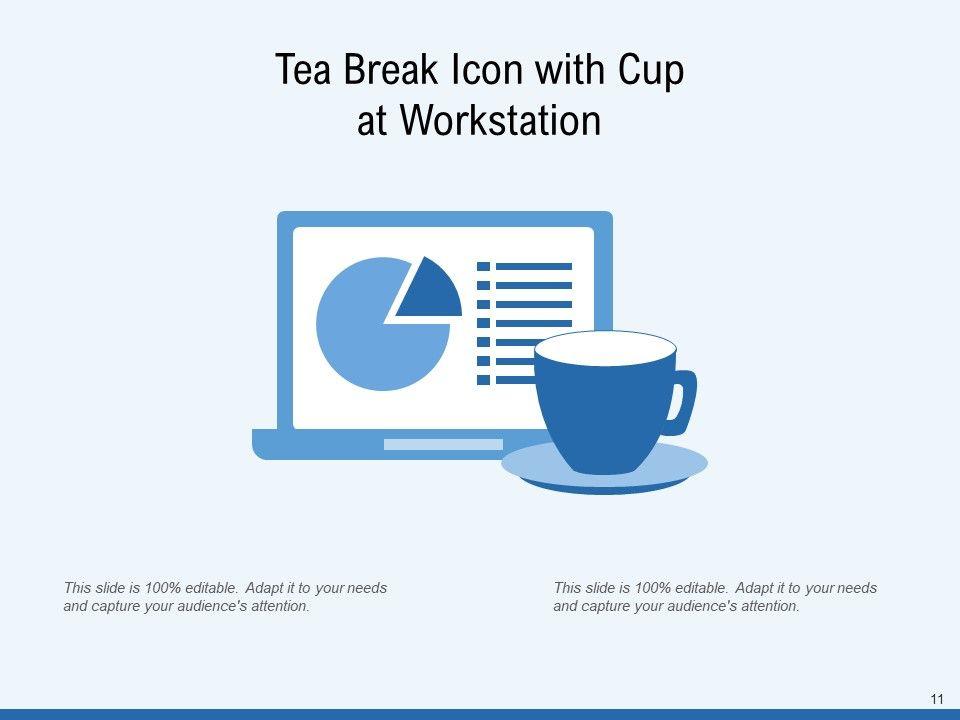 Tea Break Icon with Cup at Workstation

This slide is 100% editable. Adapt it to your needs and capture your audience's attention.

This slide is 100% editable. Adapt it to your needs and capture your audience's attention.

11